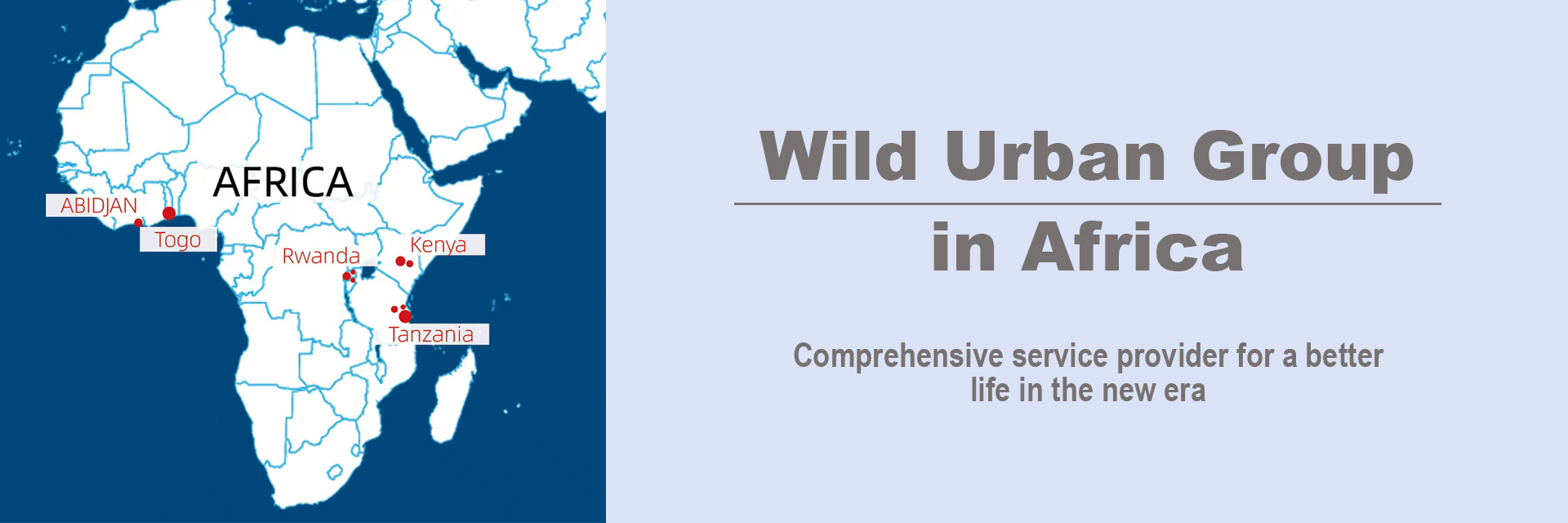 AFRICA
ABIDJAN
Togo
Rwanda
Kenya
Tanzania

Wild Urban Group
in Africa

Comprehensive service provider for a better life in the new era